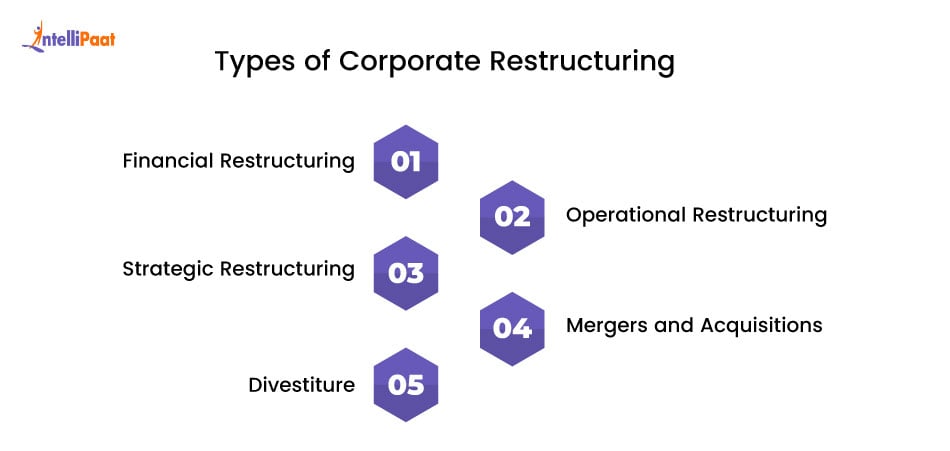 IntelliPaat

Types of Corporate Restructuring

Financial Restructuring 01

02 Operational Restructuring

Strategic Restructuring 03

04 Mergers and Acquisitions

Divestiture 05